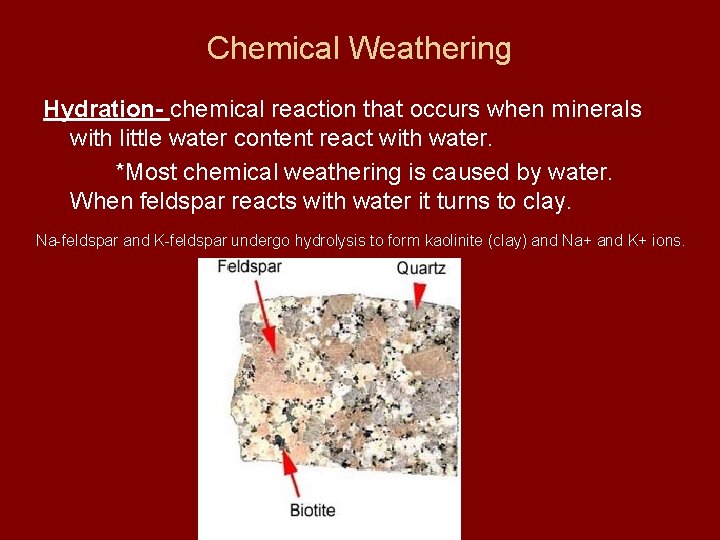 Chemical Weathering

Hydration- chemical reaction that occurs when minerals with little water content react with water.

*Most chemical weathering is caused by water. When feldspar reacts with water it turns to clay.

Na-feldspar and K-feldspar undergo hydrolysis to form kaolinite (clay) and Na+ and K+ ions.

Feldspar

Quartz

Biotite